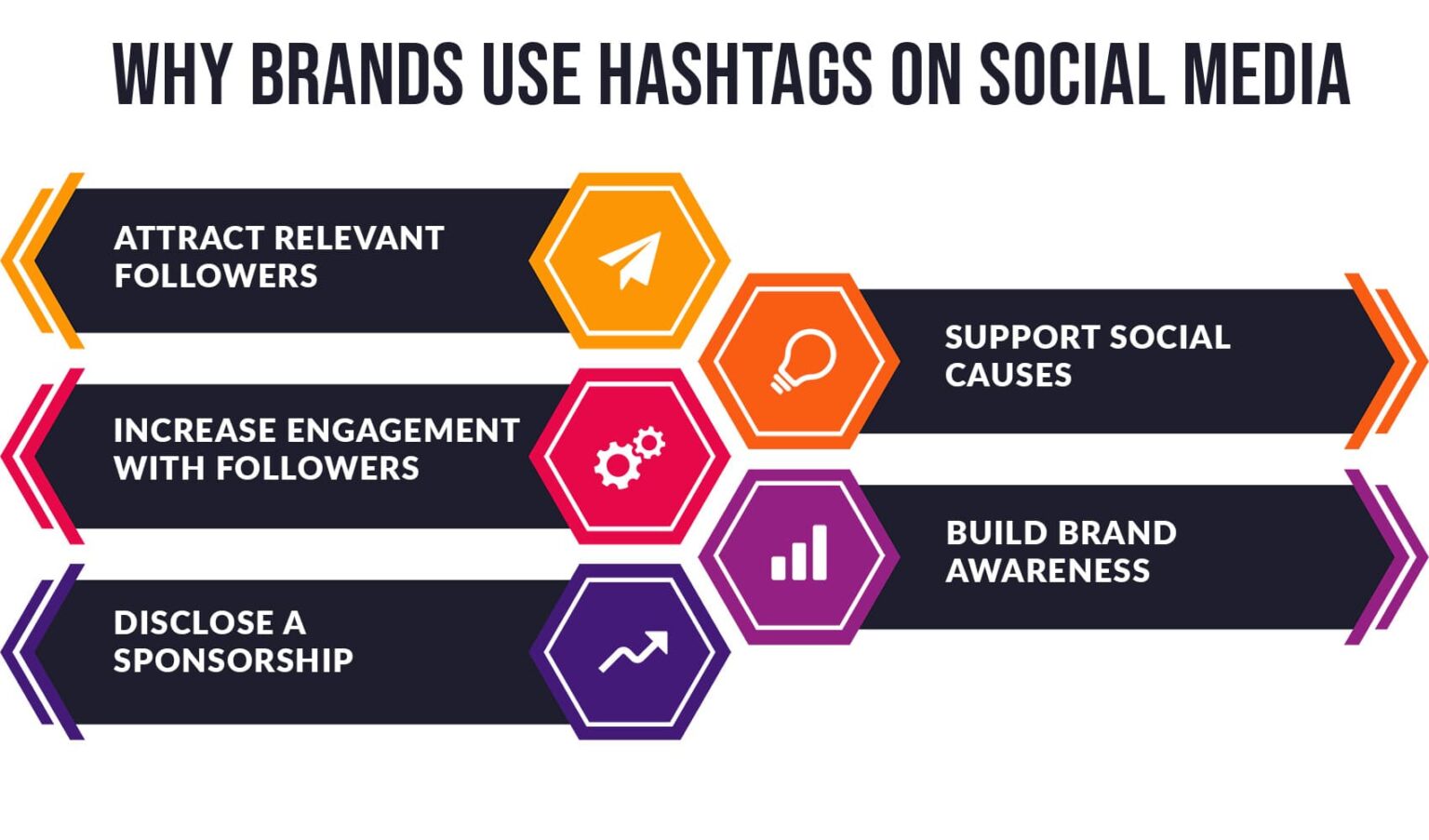 WHY BRANDS USE HASHTAGS ON SOCIAL MEDIA

ATTRACT RELEVANT FOLLOWERS

SUPPORT SOCIAL CAUSES

INCREASE ENGAGEMENT WITH FOLLOWERS

BUILD BRAND AWARENESS

DISCLOSE A SPONSORSHIP